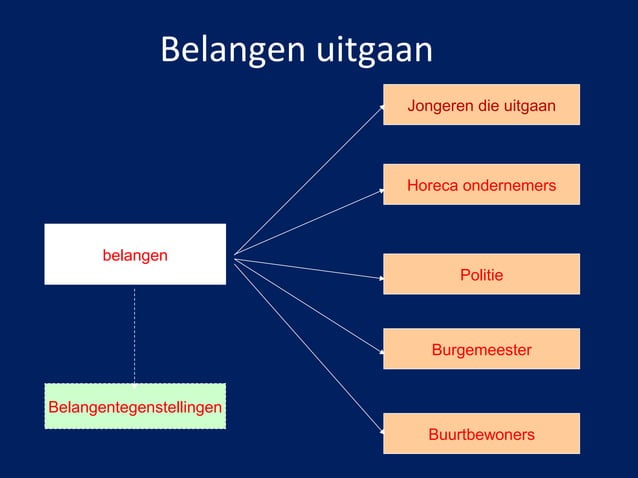 Belangen uitgaan

belangen

Belangentegenstellingen

Jongeren die uitgaan

Horeca ondernemers

Politie

Burgemeester

Buurtbewoners